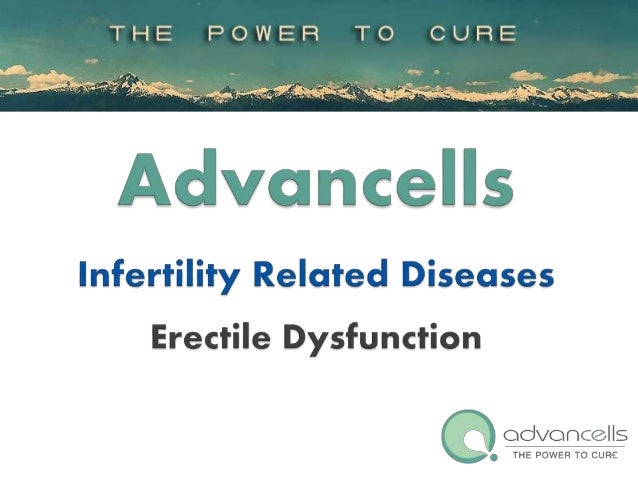 THE POWER TO CURE

Advancells

Infertility Related Diseases

Erectile Dysfunction

advancells
THE POWER TO CURE